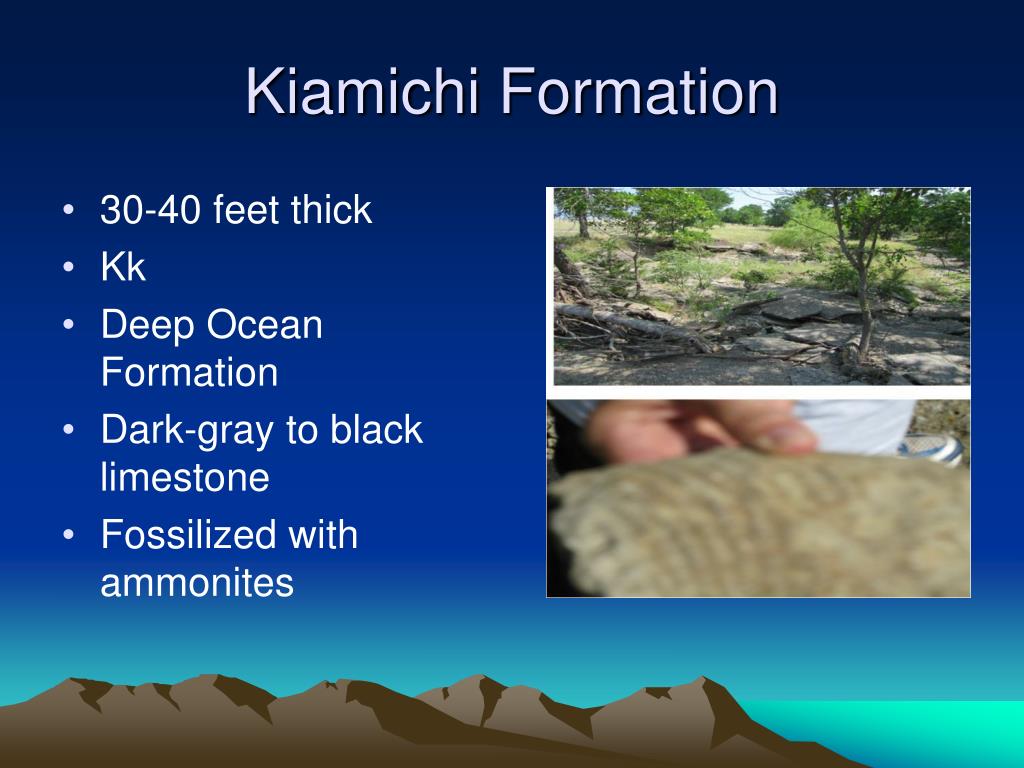 Kiamichi Formation

• 30-40 feet thick
• Kk
• Deep Ocean Formation
• Dark-gray to black limestone
• Fossilized with ammonites